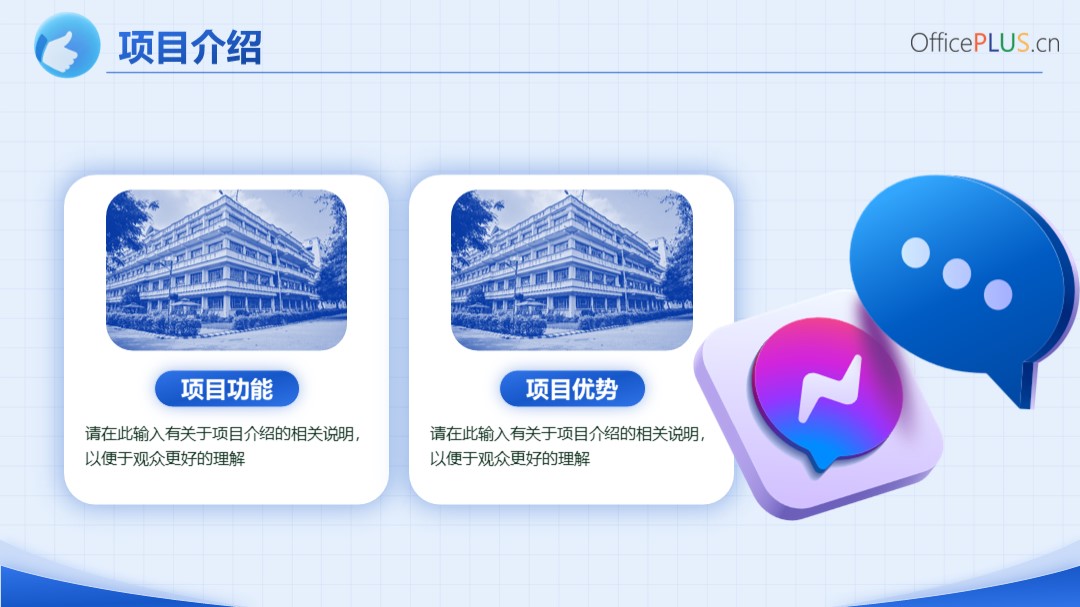 项目介绍

OfficePLUS.cn

项目功能

请在此输入有关于项目介绍的相关说明，以便于观众更好的理解

项目优势

请在此输入有关于项目介绍的相关说明，以便于观众更好的理解